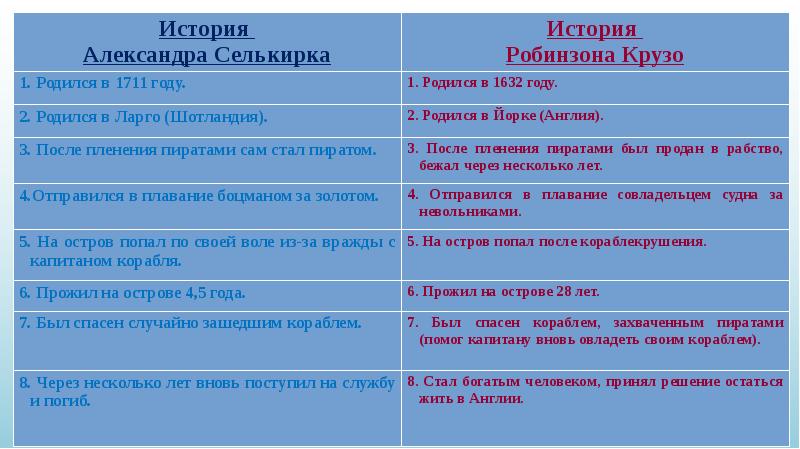 | История Александра Селькирка | История Робинзона Крузо |
|---|---|
| 1. Родился в 1711 году. | 1. Родился в 1632 году. |
| 2. Родился в Ларго (Шотландия). | 2. Родился в Йорке (Англия). |
| 3. После пленения пиратами сам стал пиратом. | 3. После пленения пиратами был продан в рабство, бежал через несколько лет. |
| 4.Отправился в плавание боцманом за золотом. | 4. Отправился в плавание совладельцем судна за невольниками. |
| 5. На остров попал по своей воле из-за вражды с капитаном корабля. | 5. На остров попал после кораблекрушения. |
| 6. Прожил на острове 4,5 года. | 6. Прожил на острове 28 лет. |
| 7. Был спасен случайно зашедшим кораблем. | 7. Был спасен кораблем, захваченным пиратами (помог капитану вновь овладеть своим кораблем). |
| 8. Через несколько лет вновь поступил на службу и погиб. | 8. Стал богатым человеком, принял решение остаться жить в Англии. |